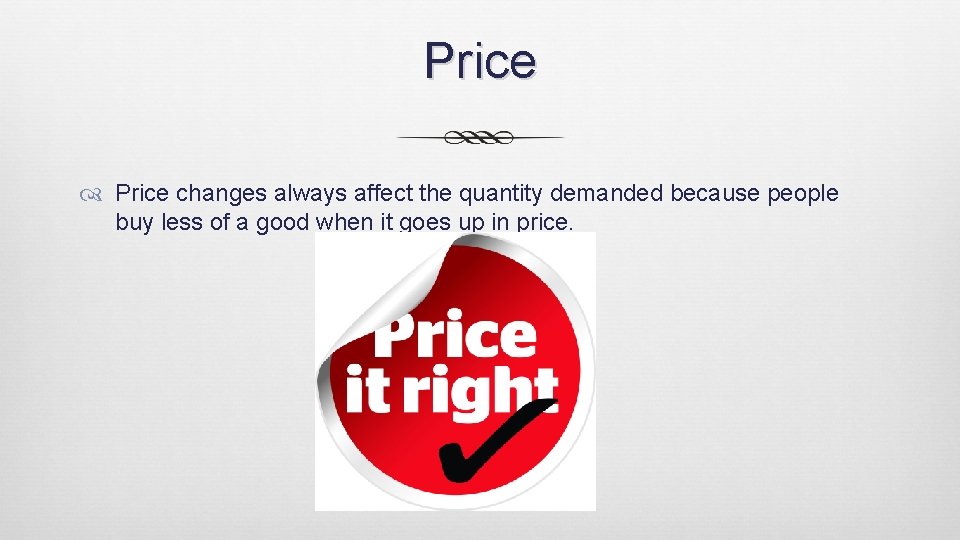 Price

Price changes always affect the quantity demanded because people buy less of a good when it goes up in price.

Price it right